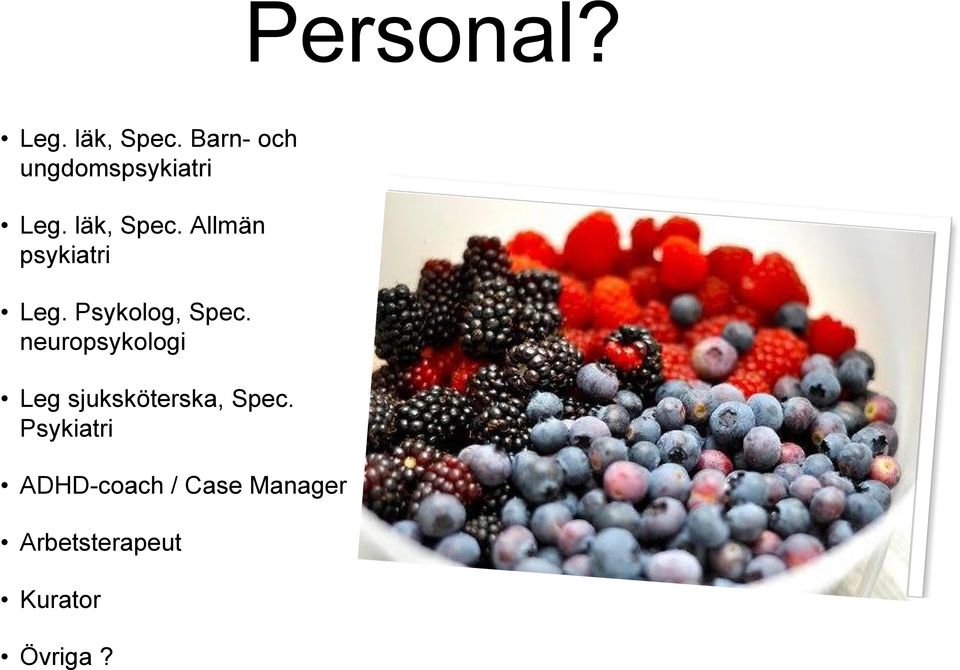 Personal?

• Leg. läk, Spec. Barn- och ungdomspsykiatri

• Leg. läk, Spec. Allmän psykiatri

• Leg. Psykolog, Spec. neuropsykologi

• Leg sjuksköterska, Spec. Psykiatri

• ADHD-coach / Case Manager

• Arbetsterapeut

• Kurator

• Övriga ?